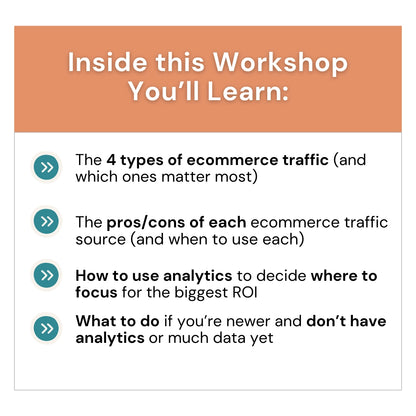 Inside this Workshop You'll Learn:

The 4 types of ecommerce traffic (and which ones matter most)

The pros/cons of each ecommerce traffic source (and when to use each)

How to use analytics to decide where to focus for the biggest ROI

What to do if you're newer and don't have analytics or much data yet